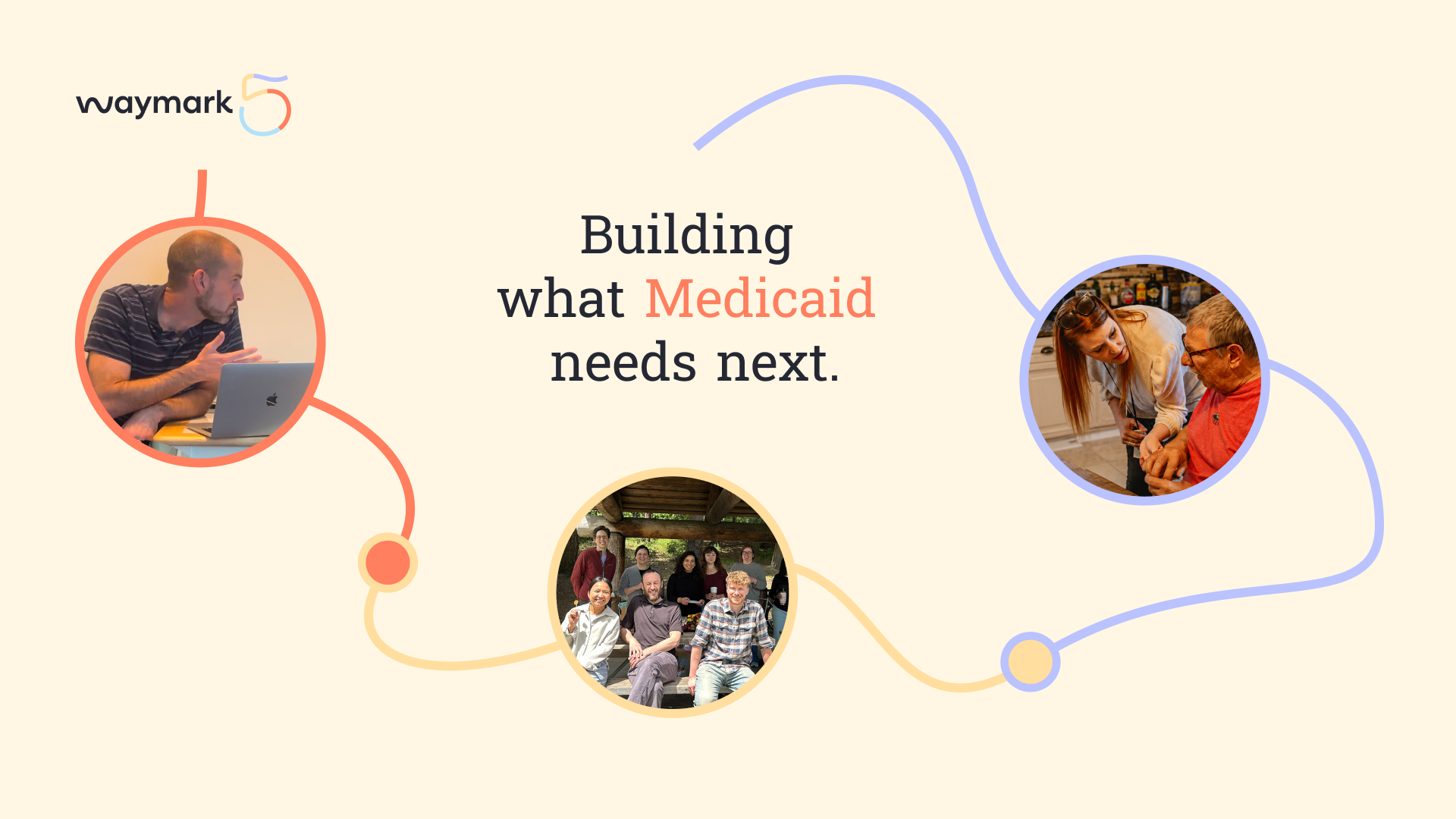 waymark 5

Building what Medicaid needs next.